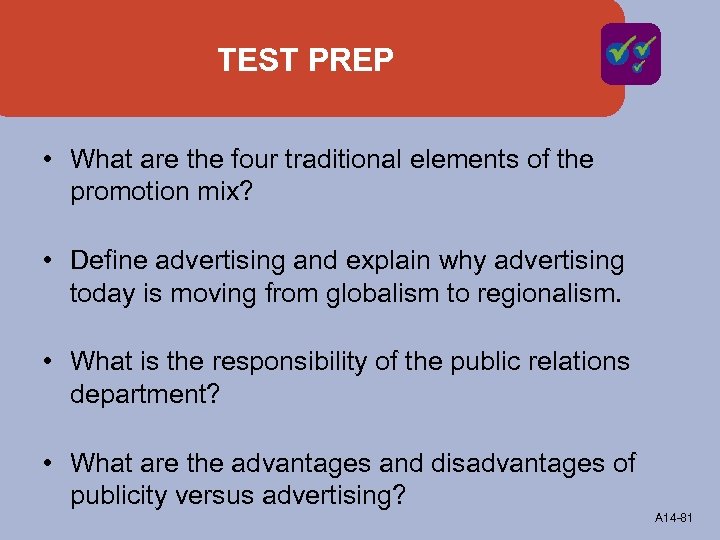 TEST PREP

• What are the four traditional elements of the promotion mix?

• Define advertising and explain why advertising today is moving from globalism to regionalism.

• What is the responsibility of the public relations department?

• What are the advantages and disadvantages of publicity versus advertising?

A14-81